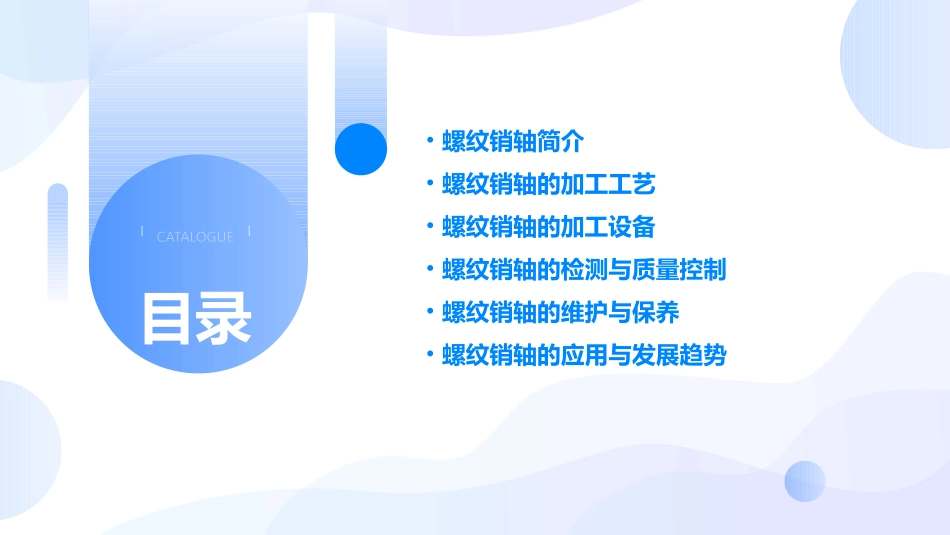 CATALOGUE

目录

• 螺纹销轴简介
• 螺纹销轴的加工工艺
• 螺纹销轴的加工设备
• 螺纹销轴的检测与质量控制
• 螺纹销轴的维护与保养
• 螺纹销轴的应用与发展趋势